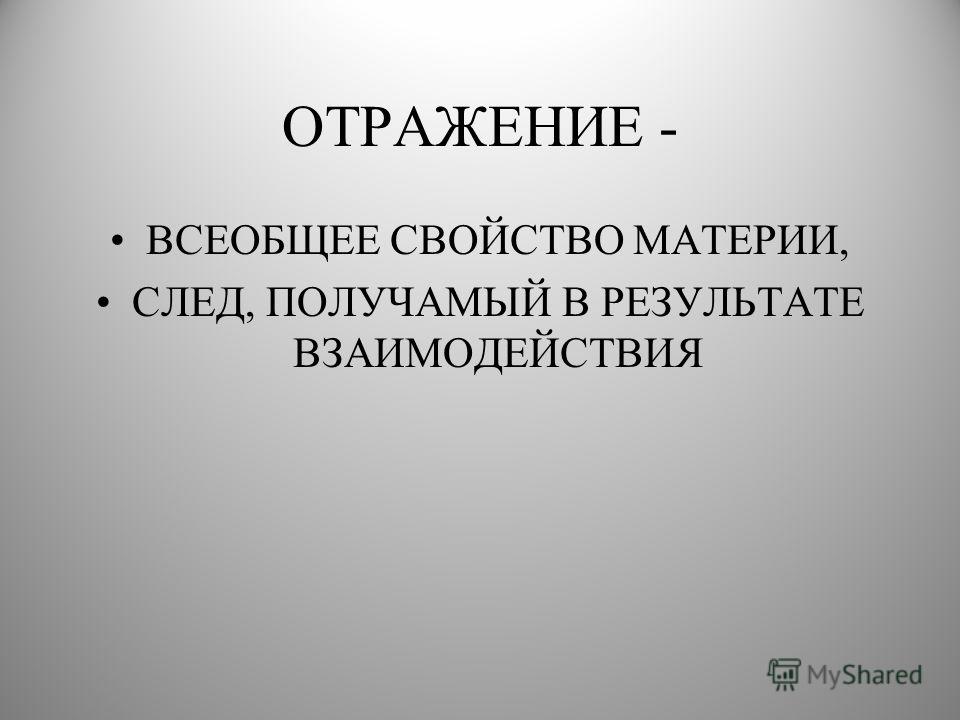 ОТРАЖЕНИЕ -

• ВСЕОБЩЕЕ СВОЙСТВО МАТЕРИИ,

• СЛЕД, ПОЛУЧАМЫЙ В РЕЗУЛЬТАТЕ ВЗАИМОДЕЙСТВИЯ

MyShared